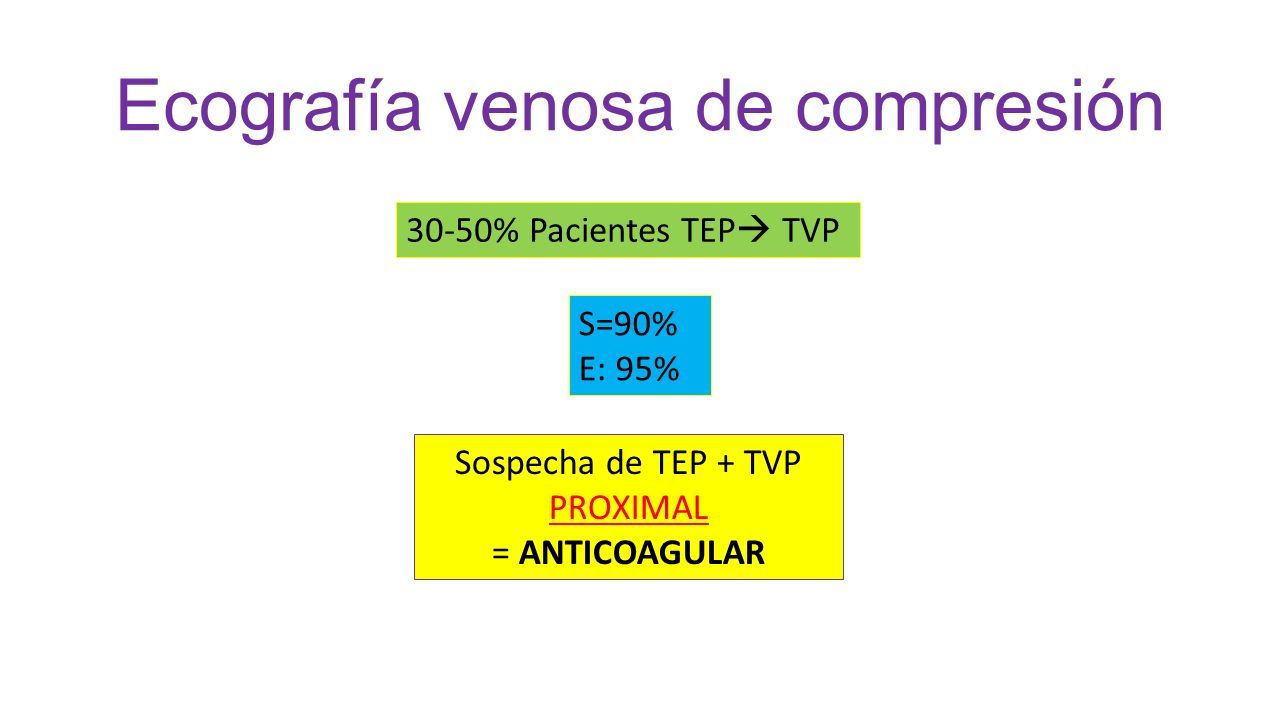 Ecografía venosa de compresión

30-50% Pacientes TEP→ TVP

S=90%
E: 95%

Sospecha de TEP + TVP
PROXIMAL
= ANTICOAGULAR